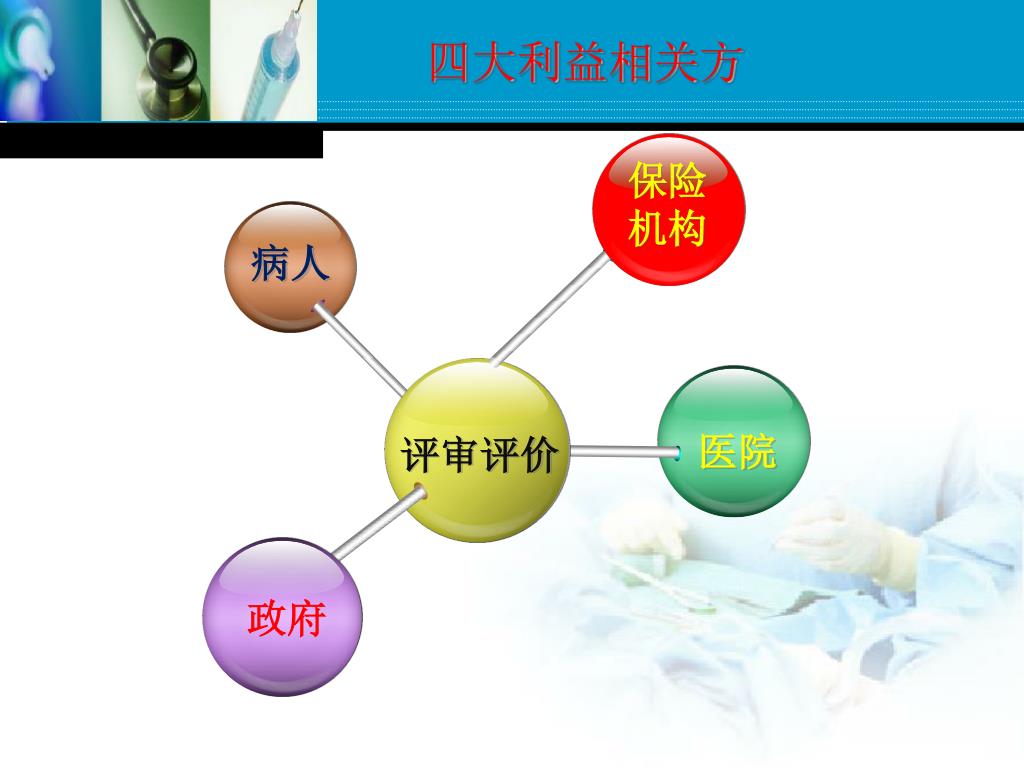 四大利益相关方

保险机构

病人

评审评价

医院

政府